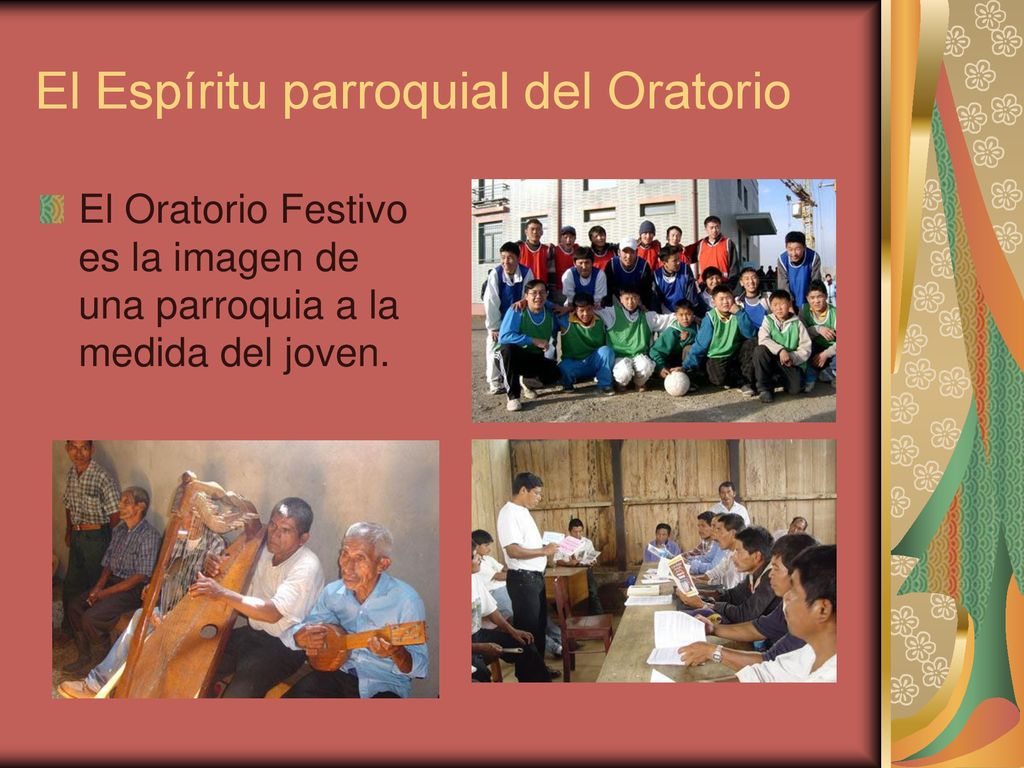 El Espíritu parroquial del Oratorio

El Oratorio Festivo es la imagen de una parroquia a la medida del joven.